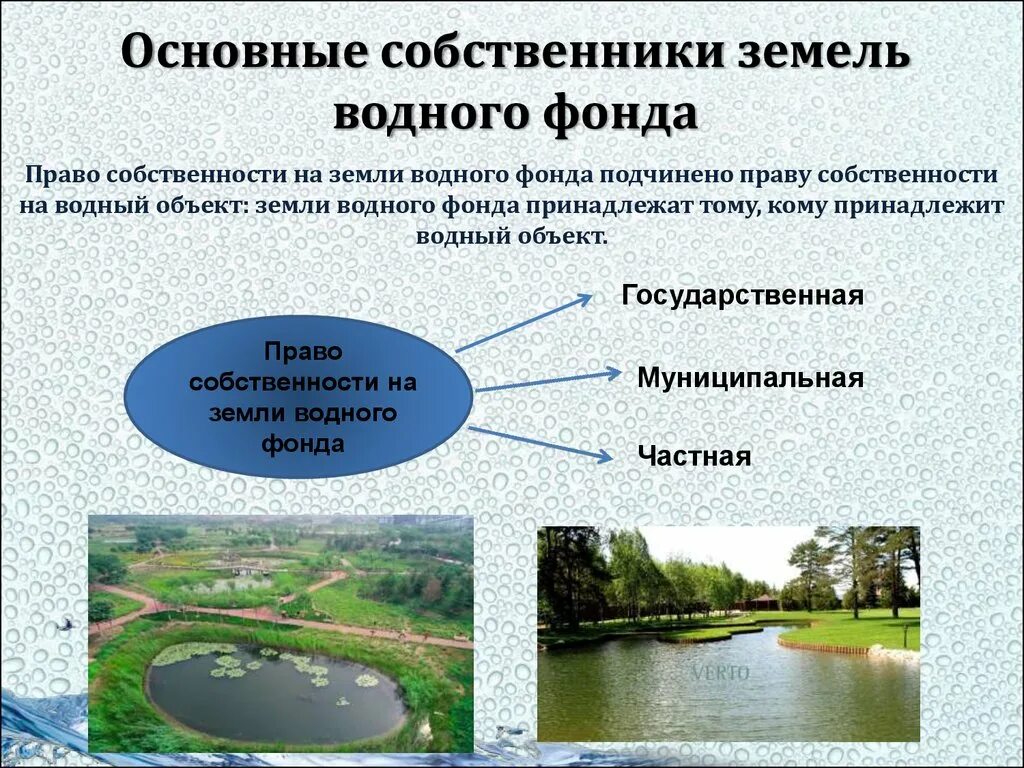 Основные собственники земель водного фонда

Право собственности на земли водного фонда подчинено праву собственности на водный объект: земли водного фонда принадлежат тому, кому принадлежит водный объект.

Право собственности на земли водного фонда

Государственная

Муниципальная

Частная

VERTO